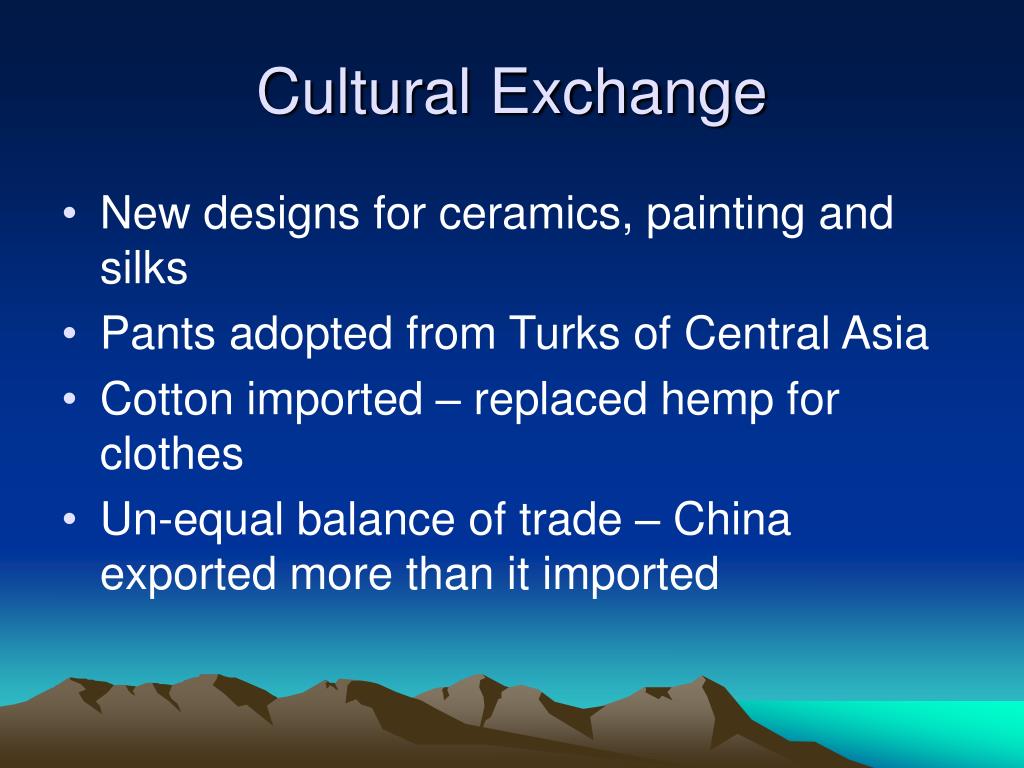 Cultural Exchange

• New designs for ceramics, painting and silks
• Pants adopted from Turks of Central Asia
• Cotton imported – replaced hemp for clothes
• Un-equal balance of trade – China exported more than it imported